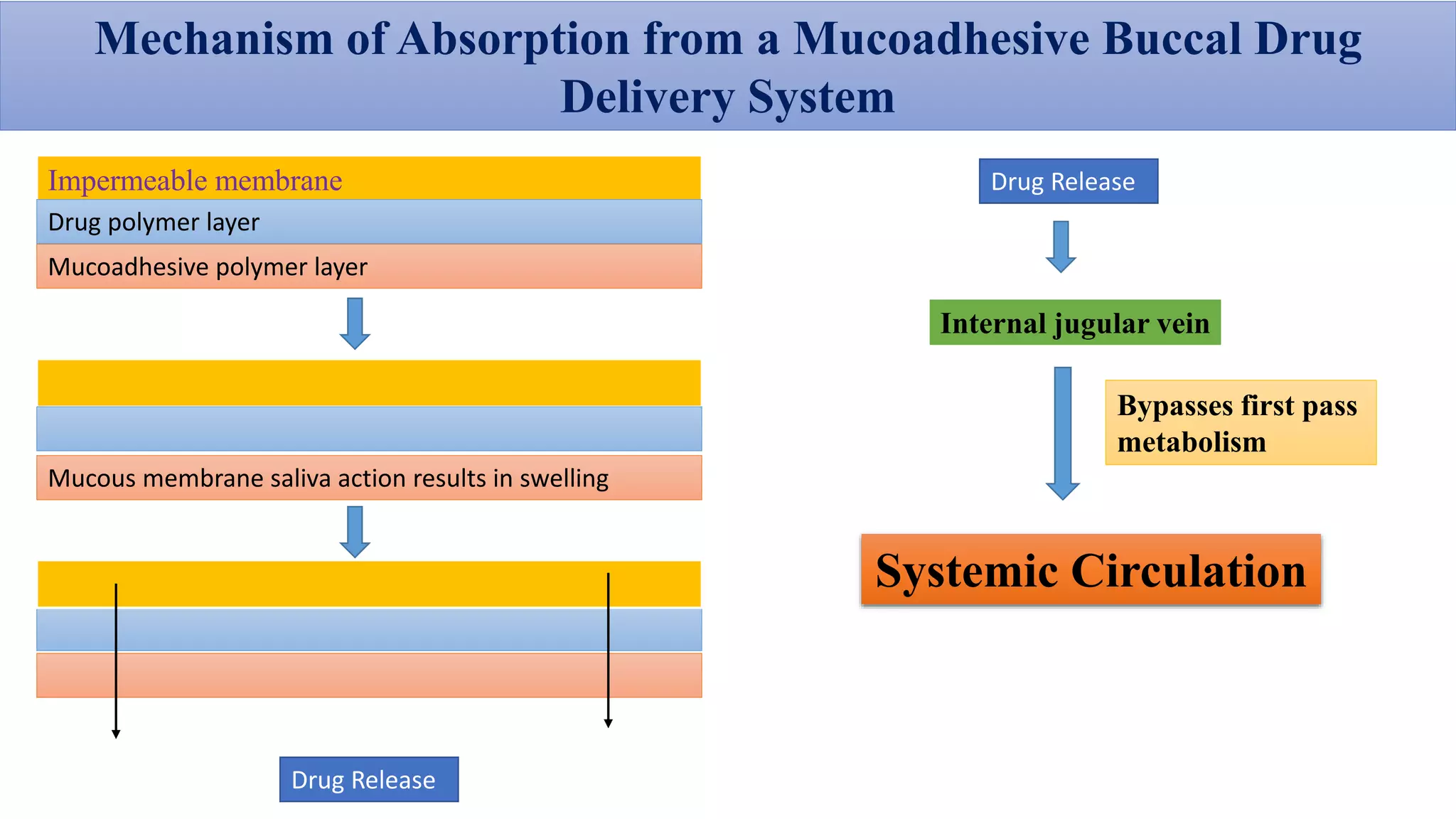 Mechanism of Absorption from a Mucoadhesive Buccal Drug Delivery System

Impermeable membrane
Drug polymer layer
Mucoadhesive polymer layer

Mucous membrane saliva action results in swelling

Drug Release

Drug Release

Internal jugular vein

Bypasses first pass metabolism

Systemic Circulation